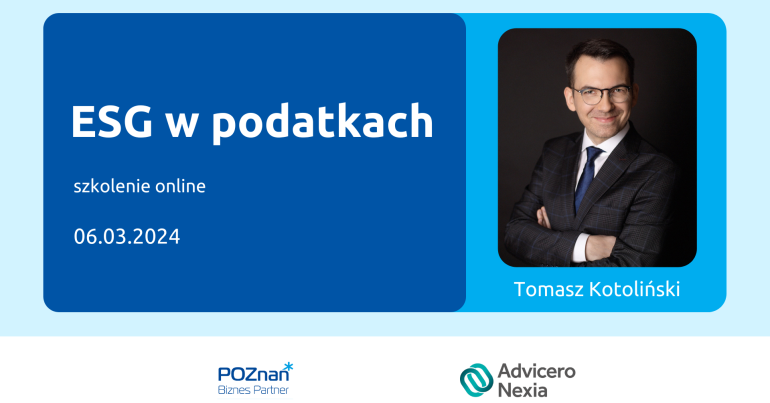 ESG w podatkach

szkolenie online

06.03.2024

Tomasz Kotoliński

POZnan*
Biznes Partner

Advicero
Nexia